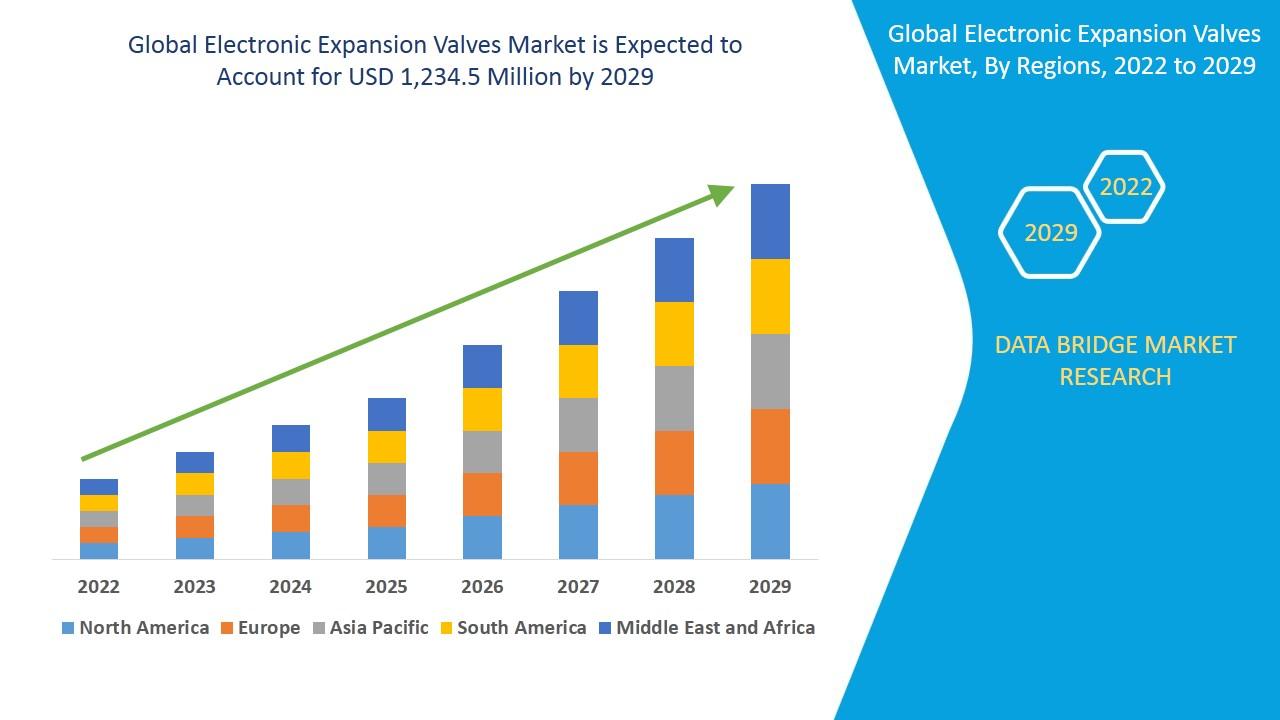 Global Electronic Expansion Valves Market is Expected to Account for USD 1,234.5 Million by 2029

2022 2023 2024 2025 2026 2027 2028 2029

North America Europe Asia Pacific South America Middle East and Africa

Global Electronic Expansion Valves Market, By Regions, 2022 to 2029

2022

2029

DATA BRIDGE MARKET RESEARCH